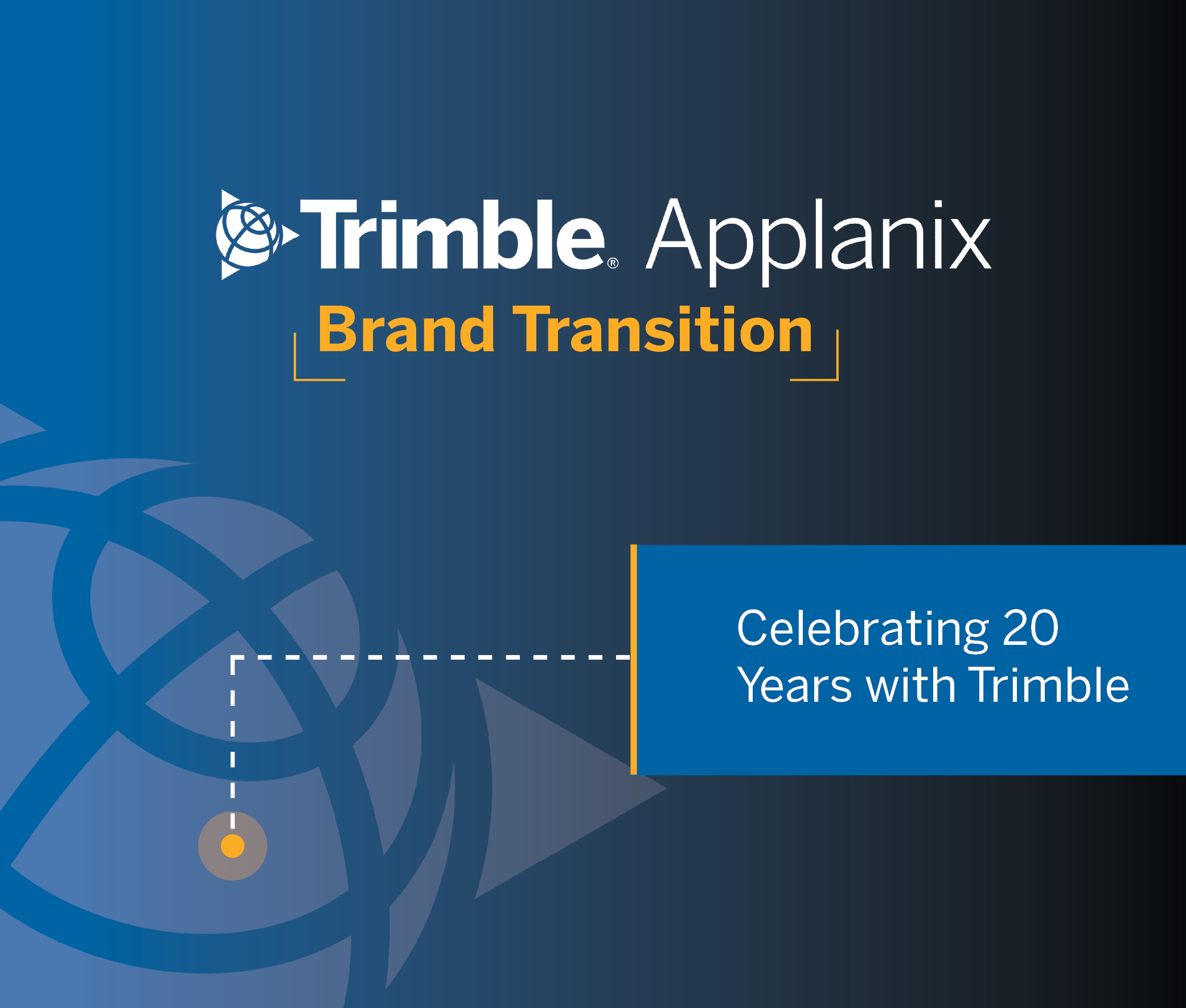 Trimble® Applanix

Brand Transition

Celebrating 20 Years with Trimble